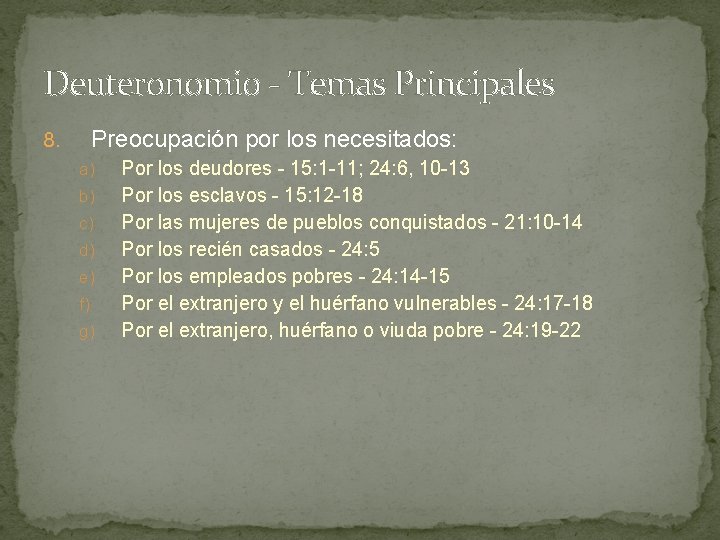 Deuteronomio - Temas Principales

8. Preocupación por los necesitados:
a) Por los deudores - 15:1-11; 24:6, 10-13
b) Por los esclavos - 15:12-18
c) Por las mujeres de pueblos conquistados - 21:10-14
d) Por los recién casados - 24:5
e) Por los empleados pobres - 24:14-15
f) Por el extranjero y el huérfano vulnerables - 24:17-18
g) Por el extranjero, huérfano o viuda pobre - 24:19-22